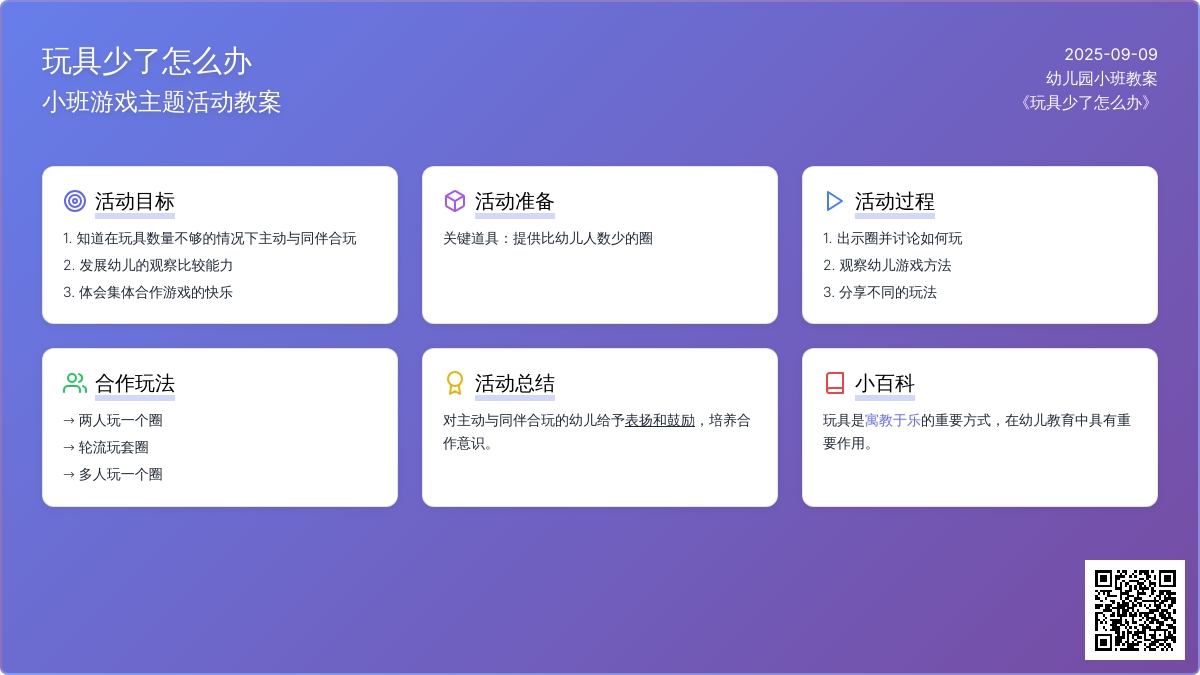 玩具少了怎么办
小班游戏主题活动教案

2025-09-09
幼儿园小班教案
《玩具少了怎么办》

活动目标
1. 知道在玩具数量不够的情况下主动与同伴合玩
2. 发展幼儿的观察比较能力
3. 体会集体合作游戏的快乐

活动准备
关键道具：提供比幼儿人数少的圈

活动过程
1. 出示圈并讨论如何玩
2. 观察幼儿游戏方法
3. 分享不同的玩法

合作玩法
→ 两人玩一个圈
→ 轮流玩套圈
→ 多人玩一个圈

活动总结
对主动与同伴合玩的幼儿给予表扬和鼓励，培养合作意识。

小百科
玩具是寓教于乐的重要方式，在幼儿教育中具有重要作用。